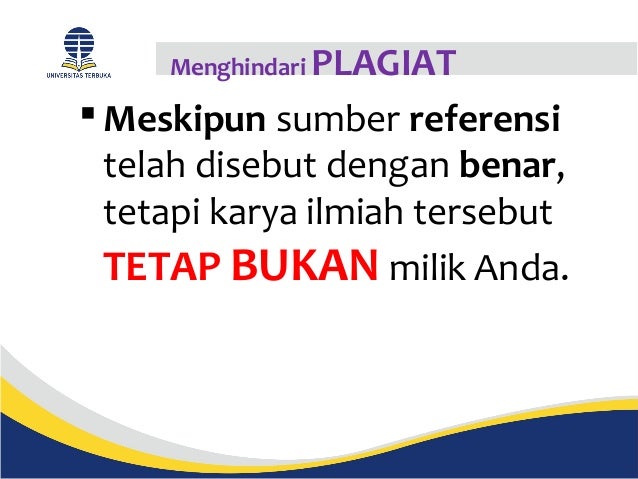 UNIVERSITAS TERBUKA

Menghindari PLAGIAT

▪ Meskipun sumber referensi telah disebut dengan benar, tetapi karya ilmiah tersebut TETAP BUKAN milik Anda.